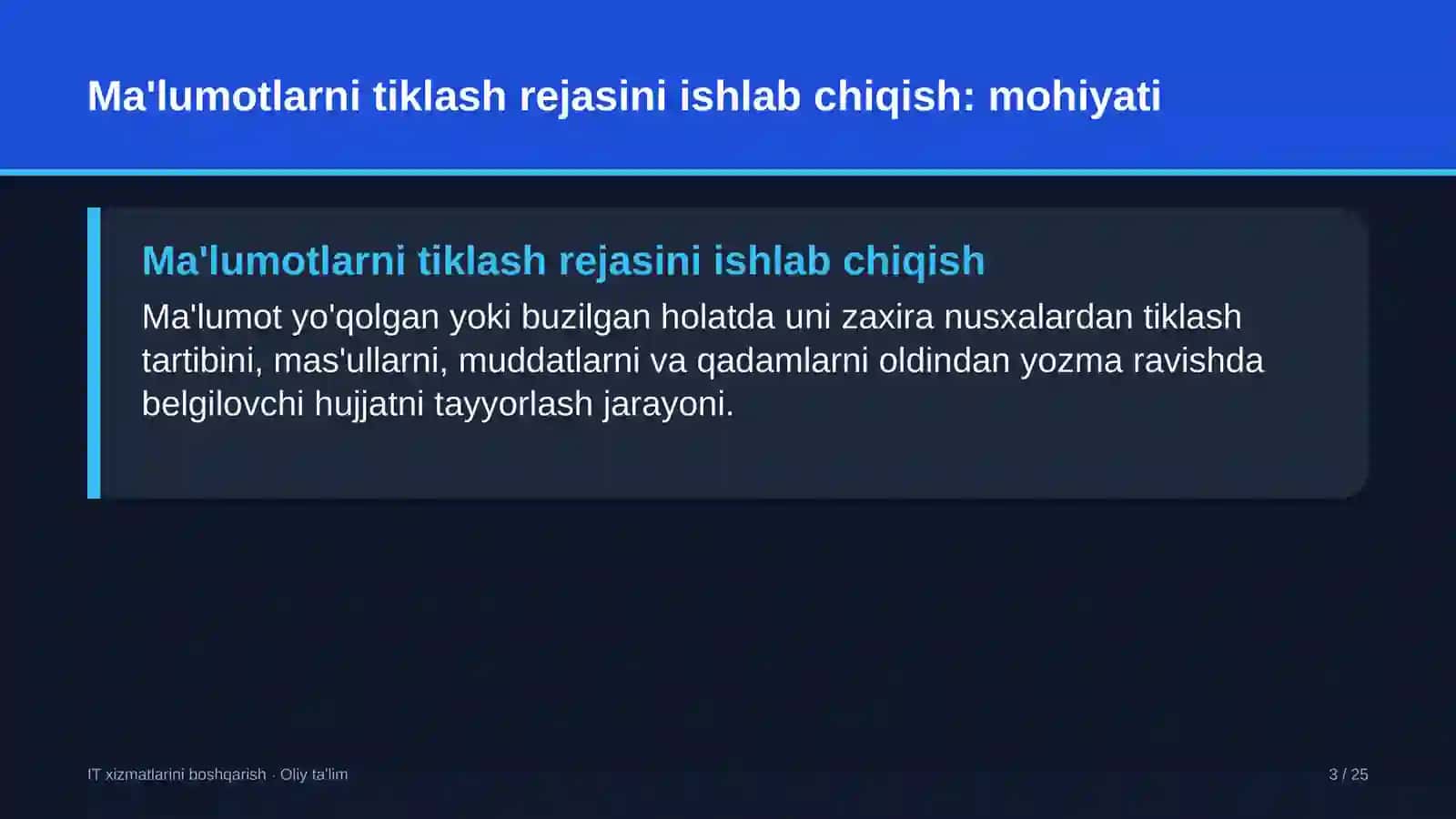 Ma'lumotlarni tiklash rejasini ishlab chiqish: mohiyati

Ma'lumotlarni tiklash rejasini ishlab chiqish

Ma'lumot yo'qolgan yoki buzilgan holatda uni zaxira nusxalardan tiklash tartibini, mas'ullarni, muddatlarni va qadamlarni oldindan yozma ravishda belgilovchi hujjatni tayyorlash jarayoni.

IT xizmatlarini boshqarish · Oliy ta'lim

3 / 25